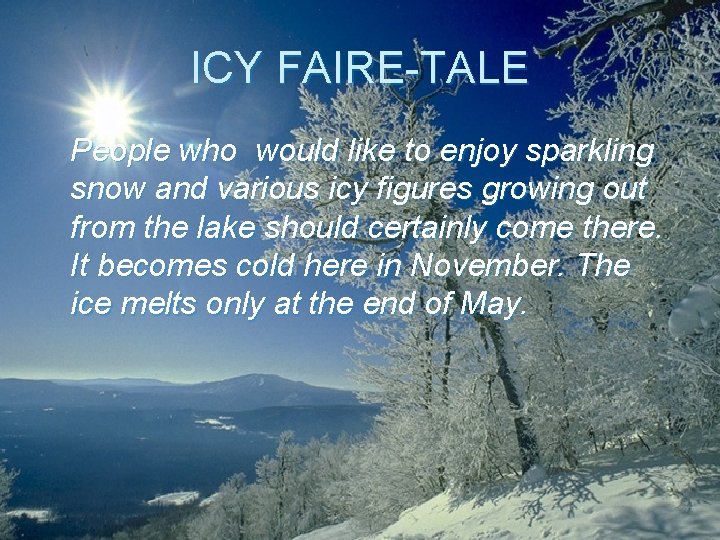 ICY FAIRE-TALE

People who  would like to enjoy sparkling snow and various icy figures growing out from the lake should certainly come there. It becomes cold here in November. The ice melts only at the end of May.